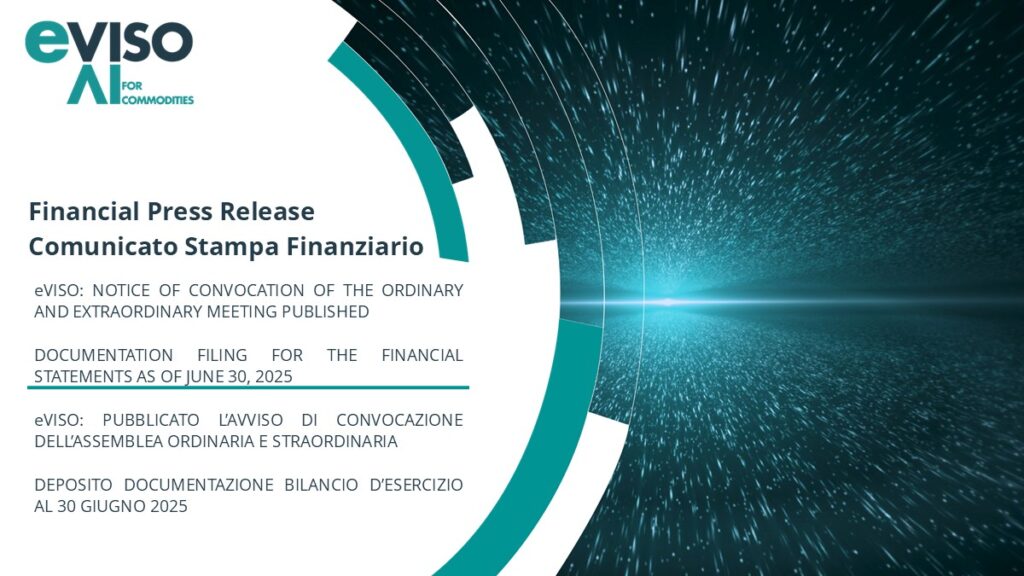 eVISO
AI FOR COMMODITIES

Financial Press Release
Comunicato Stampa Finanziario

eVISO: NOTICE OF CONVOCATION OF THE ORDINARY AND EXTRAORDINARY MEETING PUBLISHED

DOCUMENTATION FILING FOR THE FINANCIAL STATEMENTS AS OF JUNE 30, 2025

eVISO: PUBBLICATO L'AVVISO DI CONVOCAZIONE DELL'ASSEMBLEA ORDINARIA E STRAORDINARIA

DEPOSITO DOCUMENTAZIONE BILANCIO D'ESERCIZIO AL 30 GIUGNO 2025